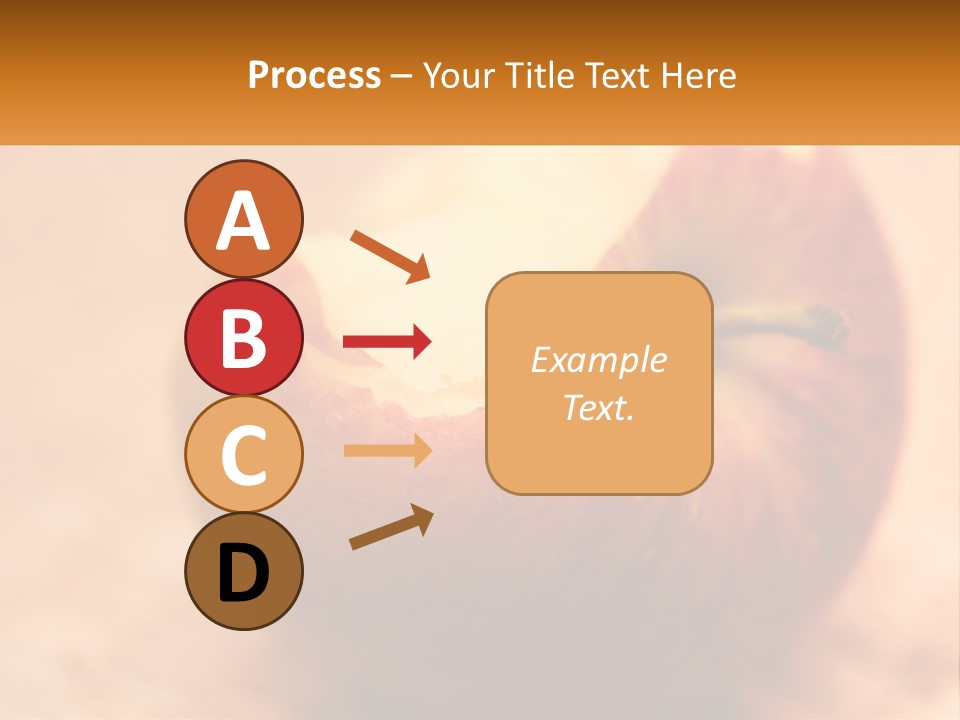 Process – Your Title Text Here

A

B

C

D

Example Text.